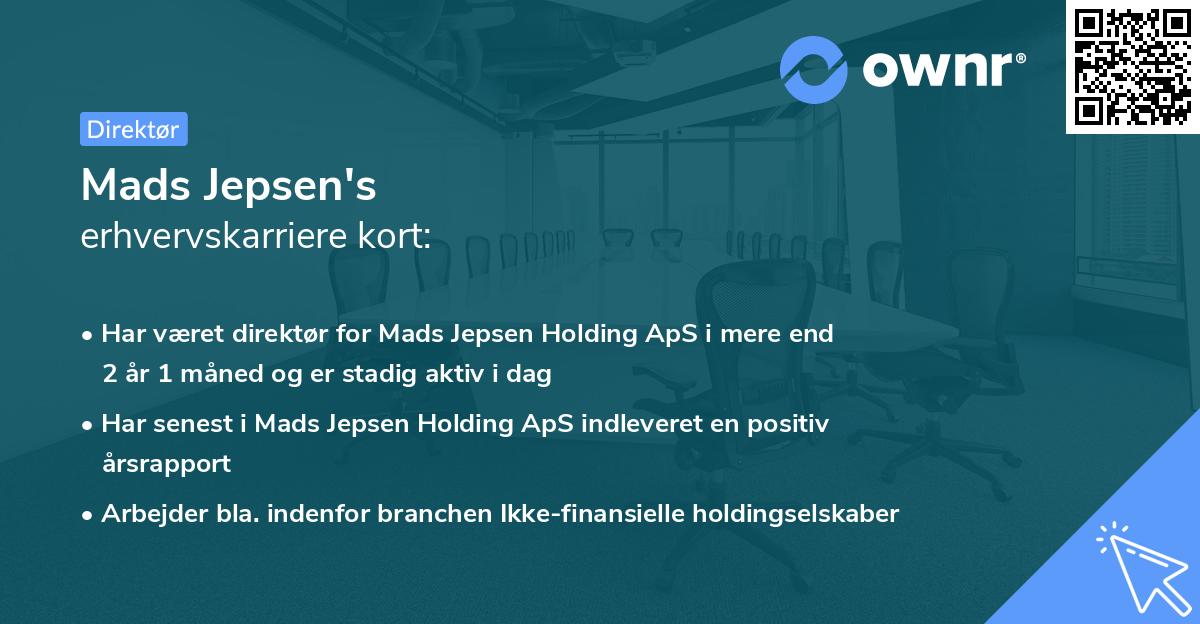 ownr®

Direktør

Mads Jepsen's
erhvervskarriere kort:

• Har været direktør for Mads Jepsen Holding ApS i mere end 2 år 1 måned og er stadig aktiv i dag

• Har senest i Mads Jepsen Holding ApS indleveret en positiv årsrapport

• Arbejder bla. indenfor branchen Ikke-finansielle holdingselskaber